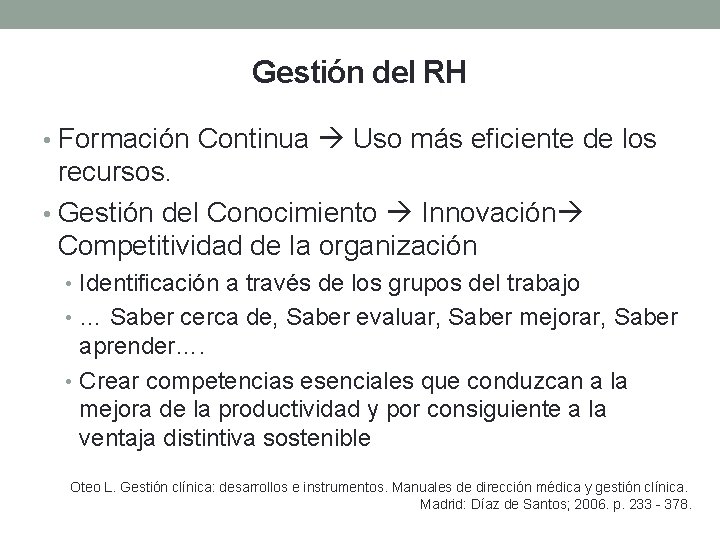 Gestión del RH

• Formación Continua → Uso más eficiente de los recursos.

• Gestión del Conocimiento → Innovación→ Competitividad de la organización

• Identificación a través de los grupos del trabajo

• … Saber cerca de, Saber evaluar, Saber mejorar, Saber aprender….

• Crear competencias esenciales que conduzcan a la mejora de la productividad y por consiguiente a la ventaja distintiva sostenible

Oteo L. Gestión clínica: desarrollos e instrumentos. Manuales de dirección médica y gestión clínica. Madrid: Díaz de Santos; 2006. p. 233 - 378.